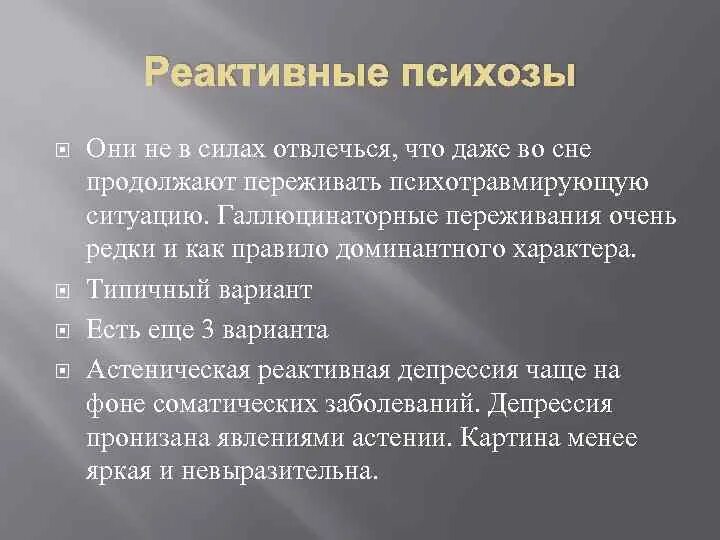 Реактивные психозы

Они не в силах отвлечься, что даже во сне продолжают переживать психотравмирующую ситуацию. Галлюцинаторные переживания очень редки и как правило доминантного характера.

Типичный вариант

Есть еще 3 варианта

Астеническая реактивная депрессия чаще на фоне соматических заболеваний. Депрессия пронизана явлениями астении. Картина менее яркая и невыразительна.